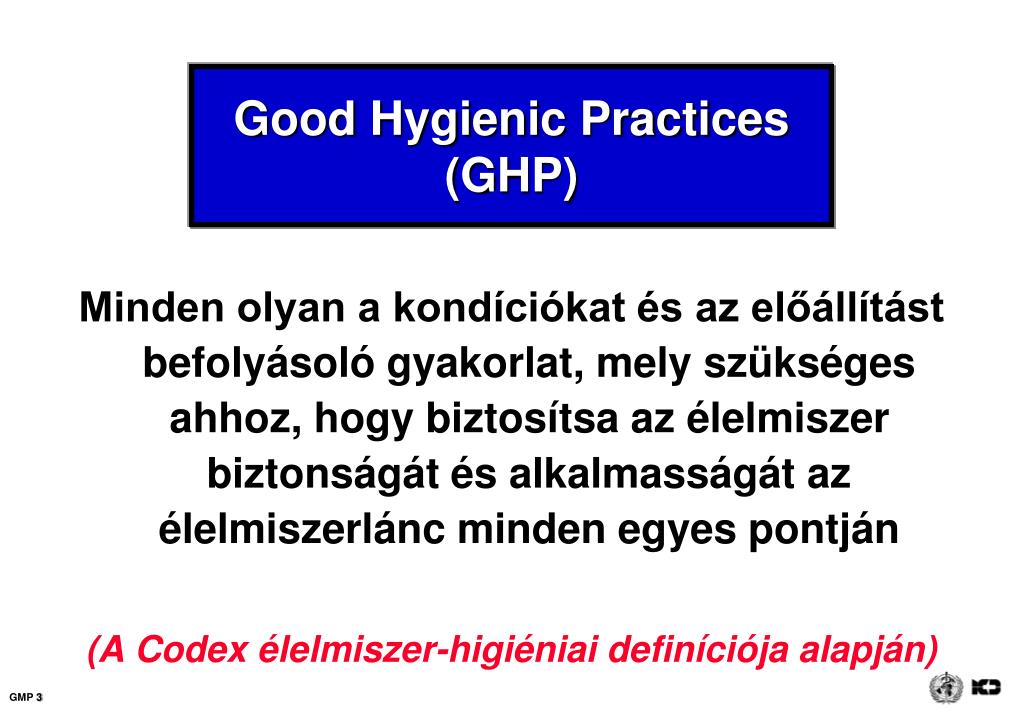 Good Hygienic Practices (GHP)

Minden olyan a kondíciókat és az előállítást befolyásoló gyakorlat, mely szükséges ahhoz, hogy biztosítsa az élelmiszer biztonságát és alkalmasságát az élelmiszerlánc minden egyes pontján

(A Codex élelmiszer-higiéniai definíciója alapján)

GMP 3